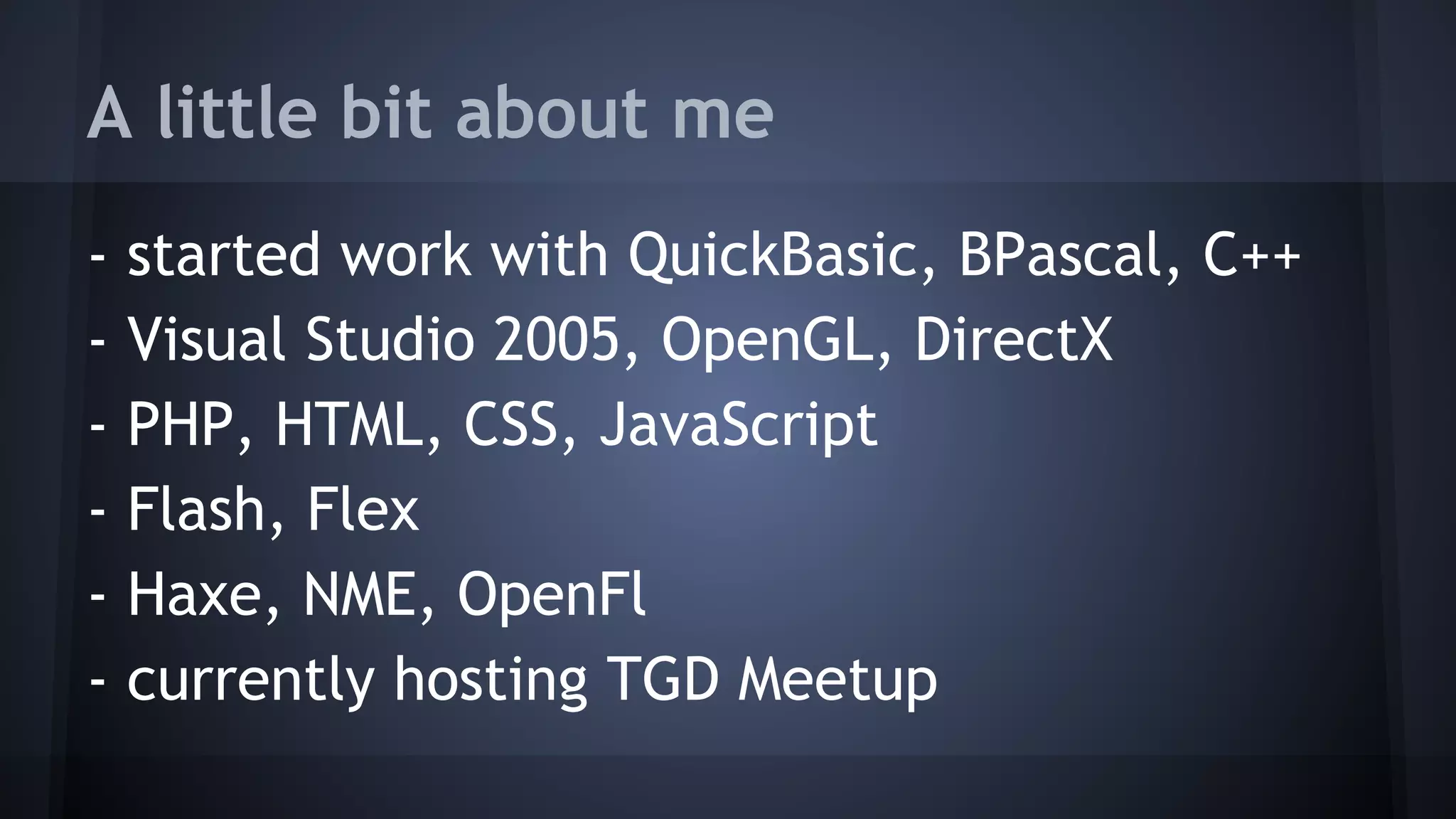 A little bit about me

- started work with QuickBasic, BPascal, C++
- Visual Studio 2005, OpenGL, DirectX
- PHP, HTML, CSS, JavaScript
- Flash, Flex
- Haxe, NME, OpenFl
- currently hosting TGD Meetup